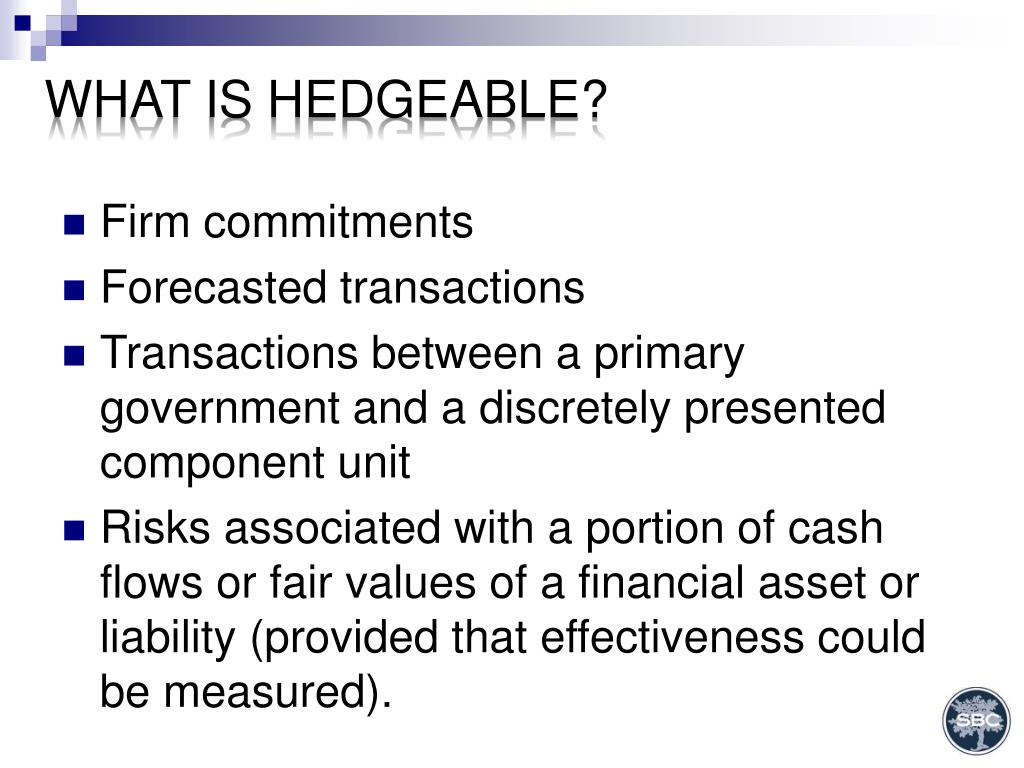 WHAT IS HEDGEABLE?

Firm commitments

Forecasted transactions

Transactions between a primary government and a discretely presented component unit

Risks associated with a portion of cash flows or fair values of a financial asset or liability (provided that effectiveness could be measured).

SBC